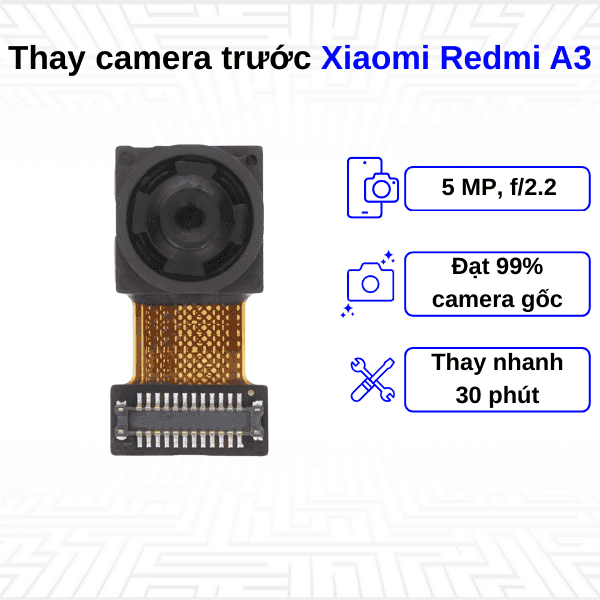 Thay camera trước Xiaomi Redmi A3

5 MP, f/2.2

Đạt 99% camera gốc

Thay nhanh 30 phút